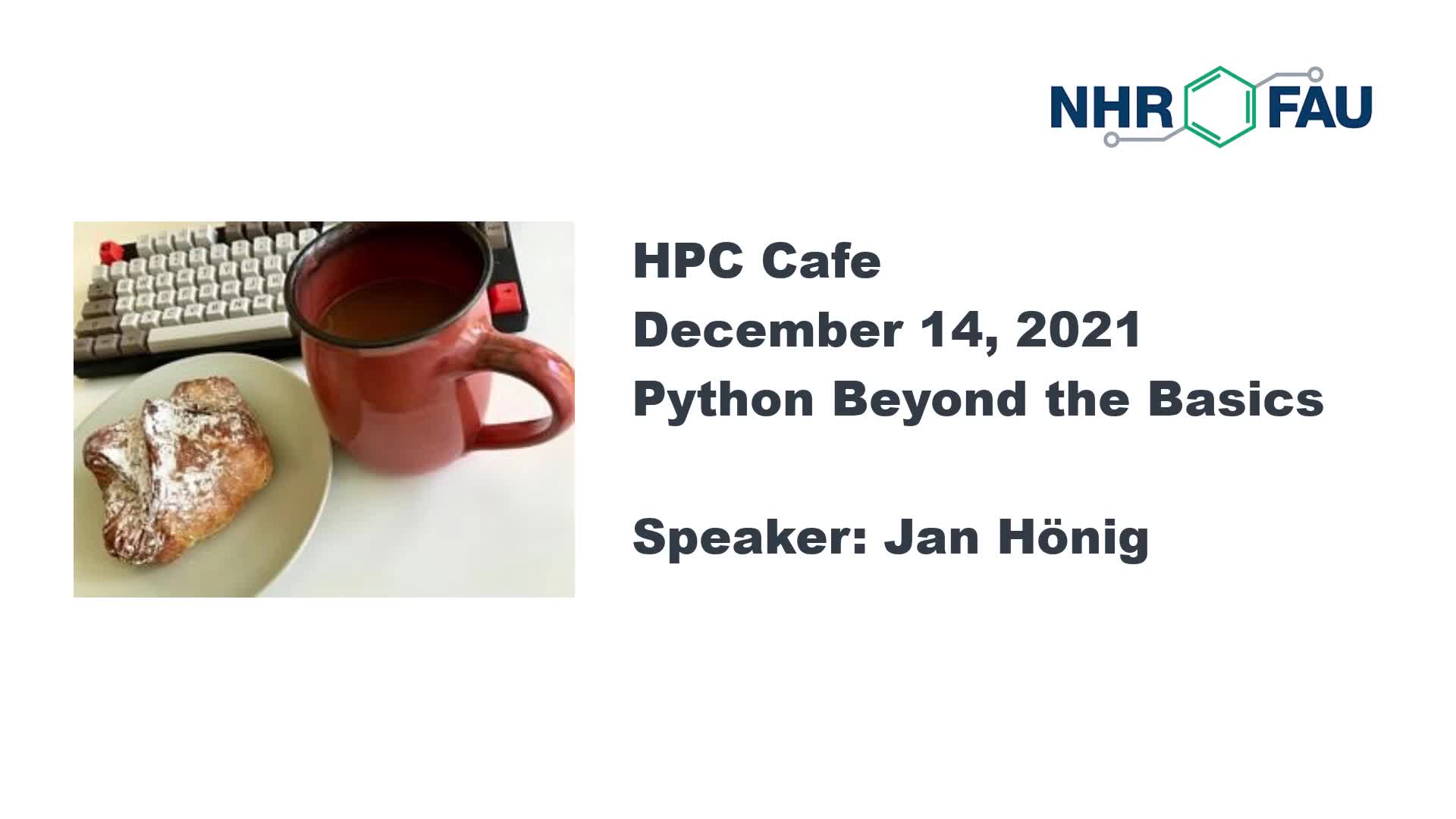 NHR FAU

HPC Cafe
December 14, 2021
Python Beyond the Basics

Speaker: Jan Hönig